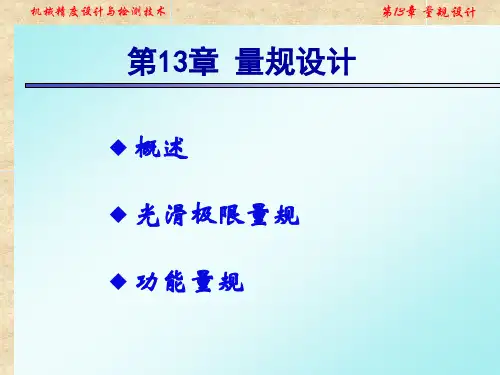 机械精度设计与检测技术

第13章 量规设计

第13章 量规设计

◆ 概述

◆ 光滑极限量规

◆ 功能量规